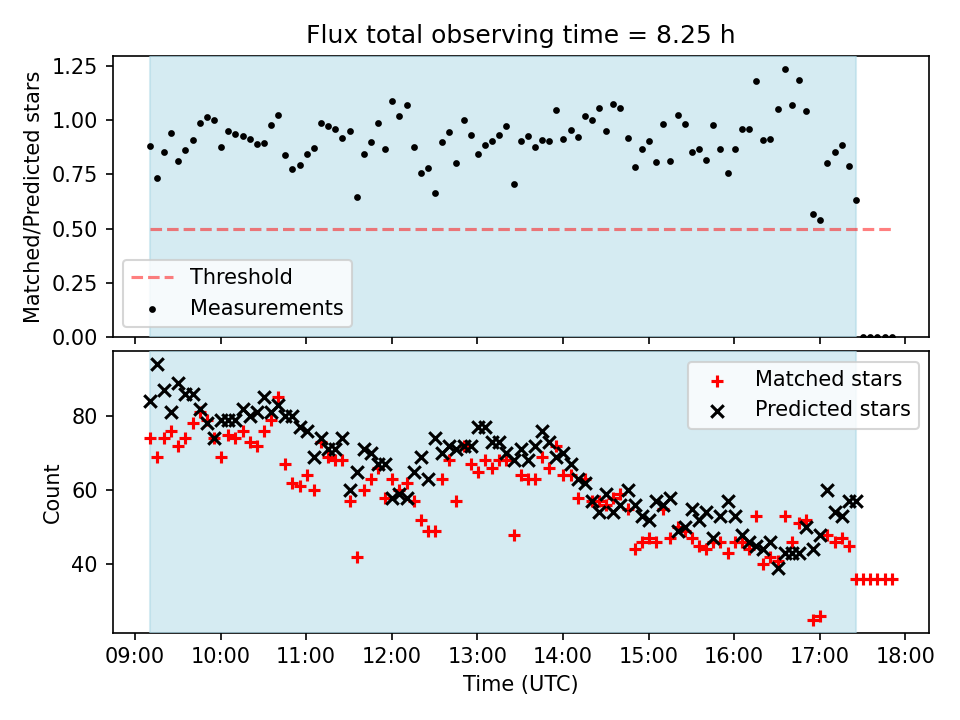 Flux total observing time = 8.25 h

Matched/Predicted stars

1.25
1.00
0.75
0.50
0.25
0.00

Threshold
Measurements

Count

80
60
40

Matched stars
Predicted stars

09:00 10:00 11:00 12:00 13:00 14:00 15:00 16:00 17:00 18:00

Time (UTC)